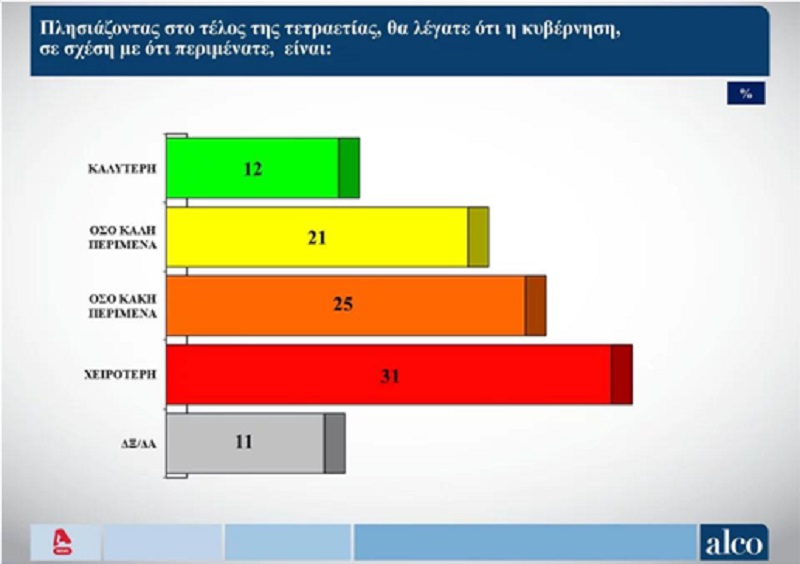 Πλησιάζοντας στο τέλος της τετραετίας, θα λέγατε ότι η κυβέρνηση, σε σχέση με ότι περιμένατε, είναι:

%

ΚΑΛΥΤΕΡΗ 12

ΟΣΟ ΚΑΛΗ ΠΕΡΙΜΕΝΑ 21

ΟΣΟ ΚΑΚΗ ΠΕΡΙΜΕΝΑ 25

ΧΕΙΡΟΤΕΡΗ 31

ΔΞ/ΔΑ 11

alco